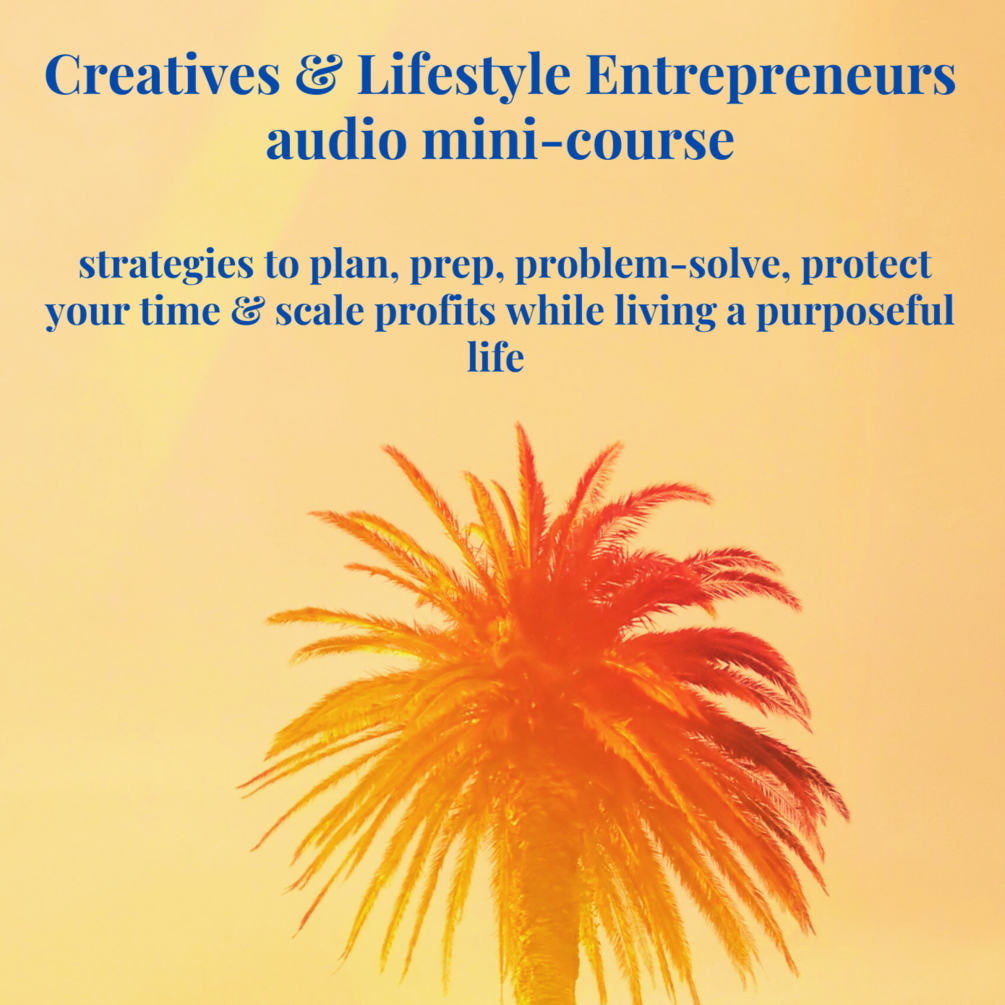 Creatives & Lifestyle Entrepreneurs audio mini-course

strategies to plan, prep, problem-solve, protect your time & scale profits while living a purposeful life